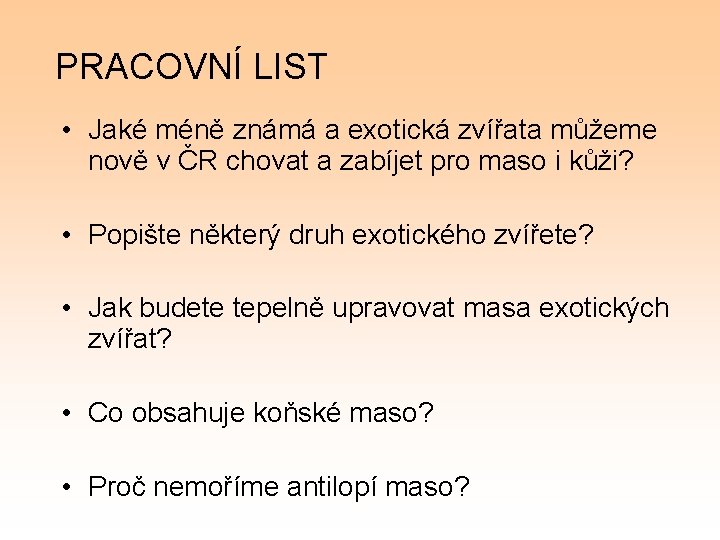 PRACOVNÍ LIST

• Jaké méně známá a exotická zvířata můžeme nově v ČR chovat a zabíjet pro maso i kůži?

• Popište některý druh exotického zvířete?

• Jak budete tepelně upravovat masa exotických zvířat?

• Co obsahuje koňské maso?

• Proč nemoříme antilopí maso?